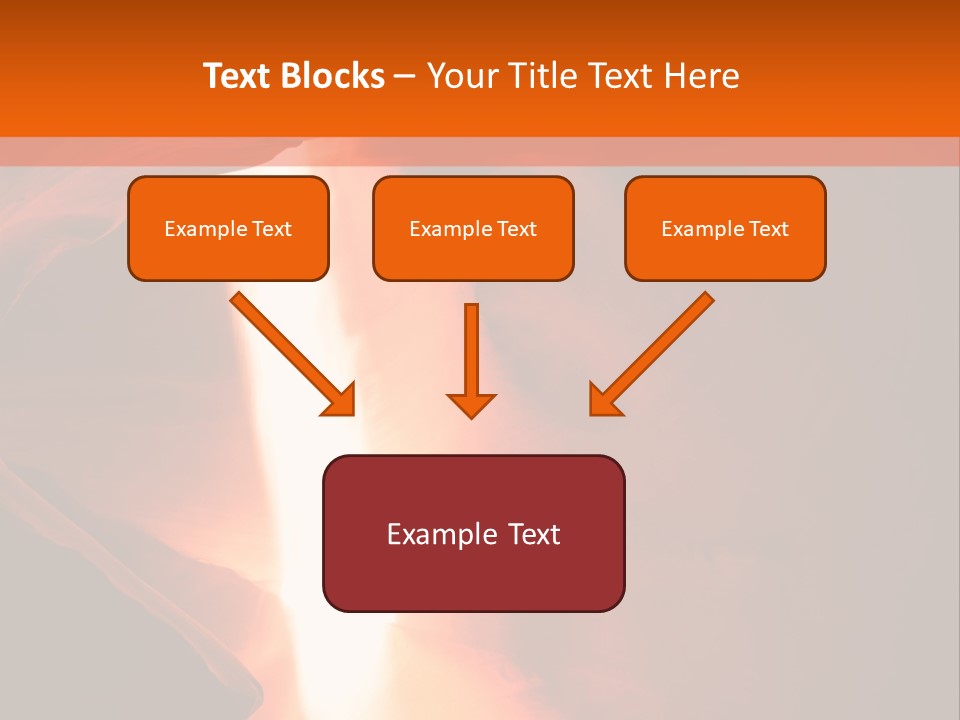 Text Blocks – Your Title Text Here

Example Text

Example Text

Example Text

Example Text